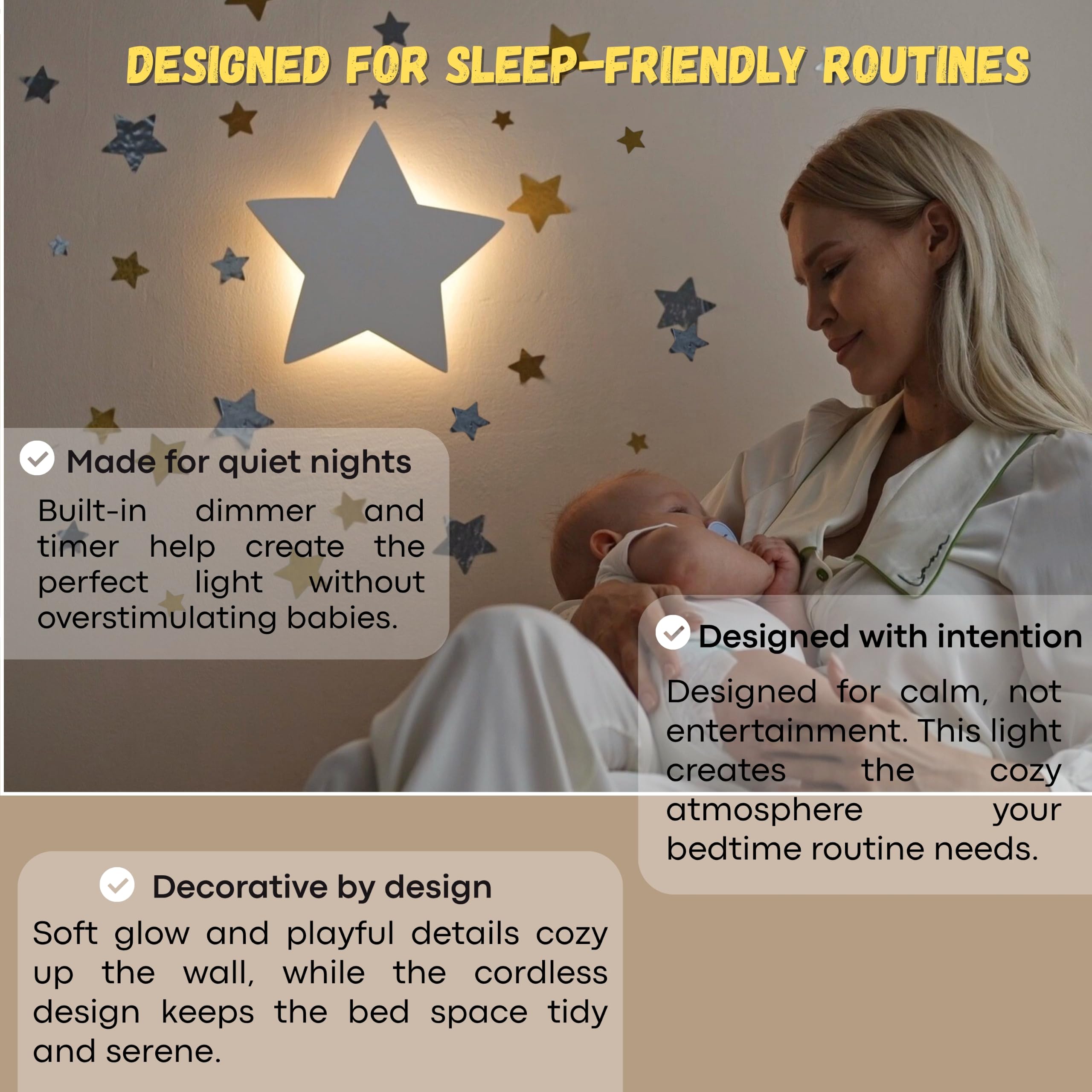 DESIGNED FOR SLEEP-FRIENDLY ROUTINES

Made for quiet nights

Built-in dimmer and timer help create the perfect light without overstimulating babies.

Designed with intention

Designed for calm, not entertainment. This light creates the cozy atmosphere your bedtime routine needs.

Decorative by design

Soft glow and playful details cozy up the wall, while the cordless design keeps the bed space tidy and serene.